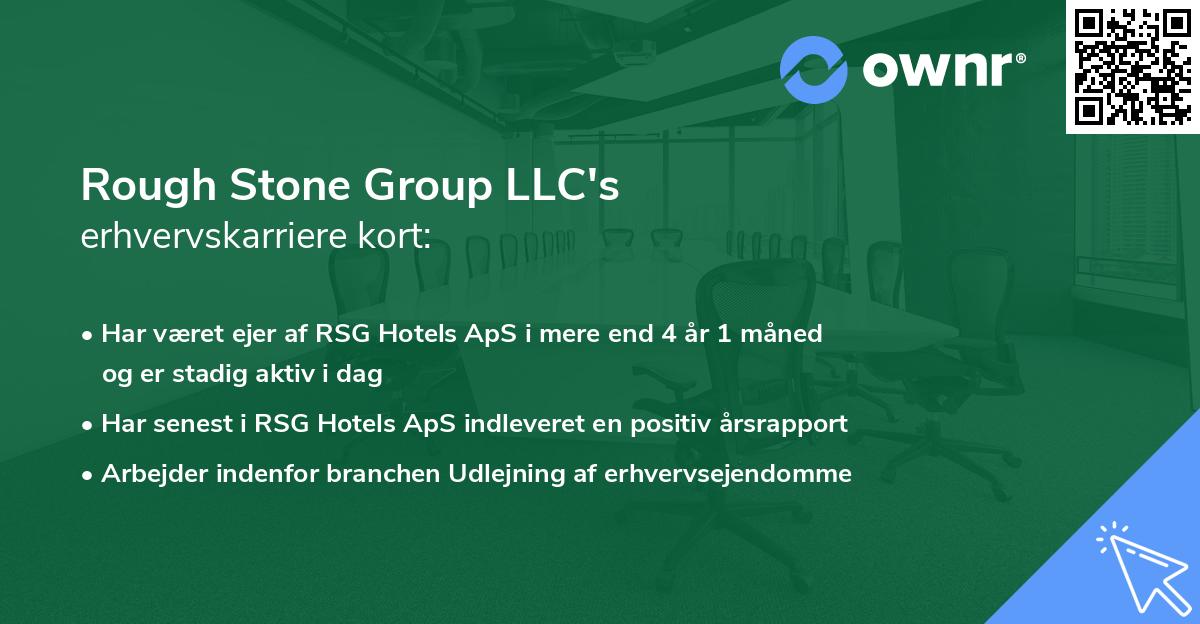 ownr®

Rough Stone Group LLC's
erhvervskarriere kort:

• Har været ejer af RSG Hotels ApS i mere end 4 år 1 måned og er stadig aktiv i dag
• Har senest i RSG Hotels ApS indleveret en positiv årsrapport
• Arbejder indenfor branchen Udlejning af erhvervsejendomme